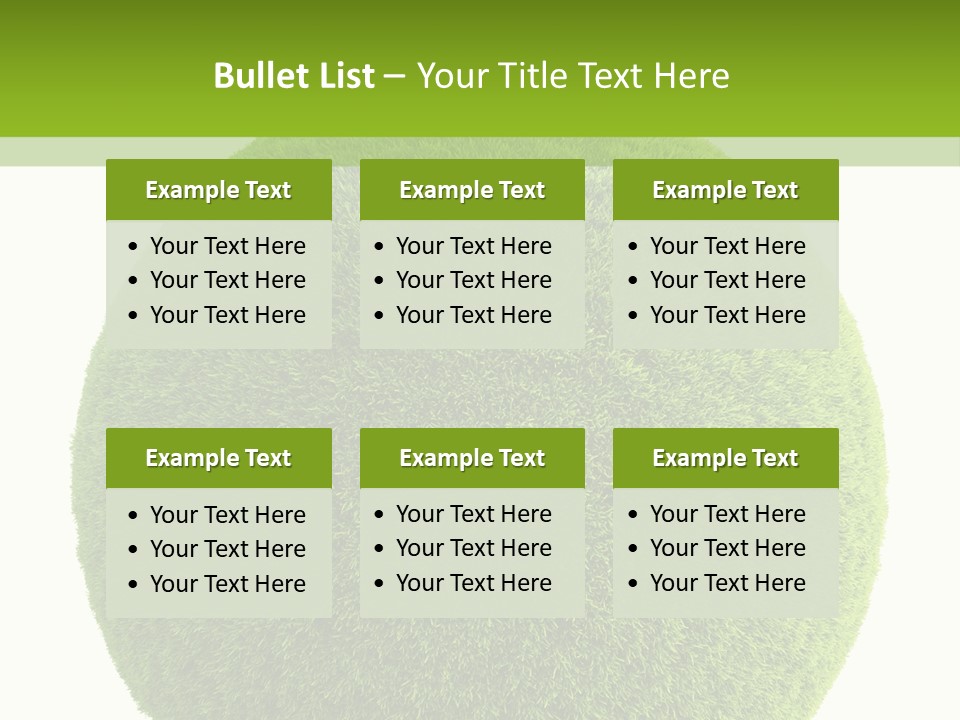 Bullet List – Your Title Text Here

Example Text
• Your Text Here
• Your Text Here
• Your Text Here

Example Text
• Your Text Here
• Your Text Here
• Your Text Here

Example Text
• Your Text Here
• Your Text Here
• Your Text Here

Example Text
• Your Text Here
• Your Text Here
• Your Text Here

Example Text
• Your Text Here
• Your Text Here
• Your Text Here

Example Text
• Your Text Here
• Your Text Here
• Your Text Here